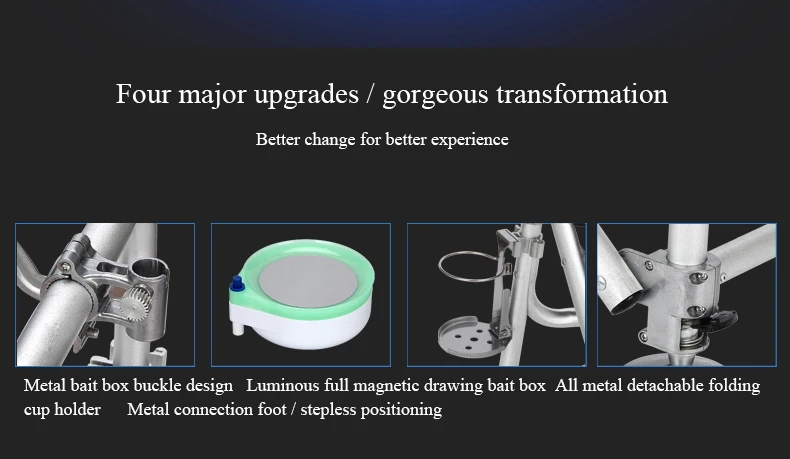 Four major upgrades / gorgeous transformation

Better change for better experience

Metal bait box buckle design Luminous full magnetic drawing bait box All metal detachable folding cup holder Metal connection foot / stepless positioning